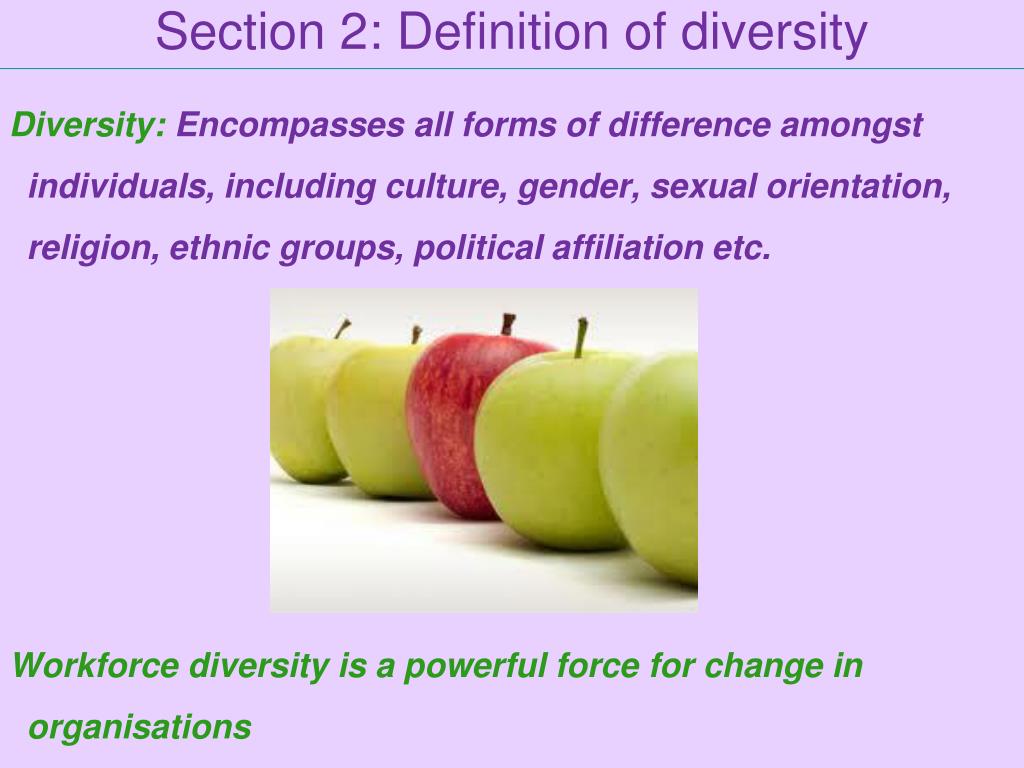 Section 2: Definition of diversity

Diversity: Encompasses all forms of difference amongst individuals, including culture, gender, sexual orientation, religion, ethnic groups, political affiliation etc.

Workforce diversity is a powerful force for change in organisations